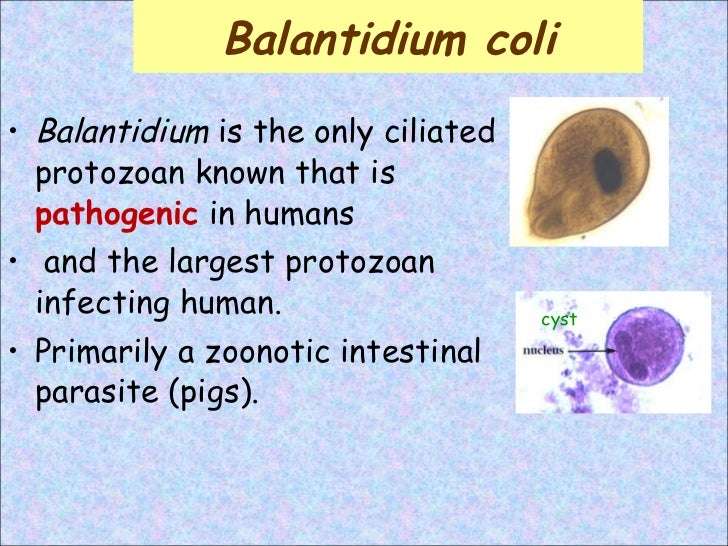 Balantidium coli

• Balantidium is the only ciliated protozoan known that is pathogenic in humans

• and the largest protozoan infecting human.

• Primarily a zoonotic intestinal parasite (pigs).

cyst

nucleus